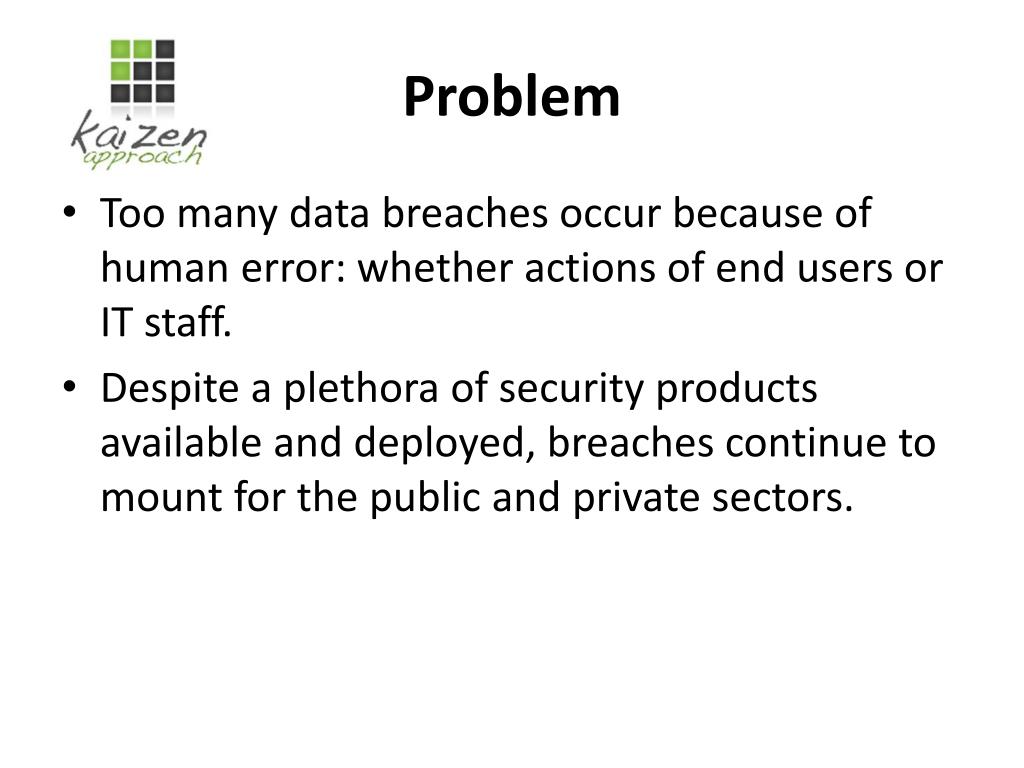 kaizen approach

Problem

• Too many data breaches occur because of human error: whether actions of end users or IT staff.

• Despite a plethora of security products available and deployed, breaches continue to mount for the public and private sectors.